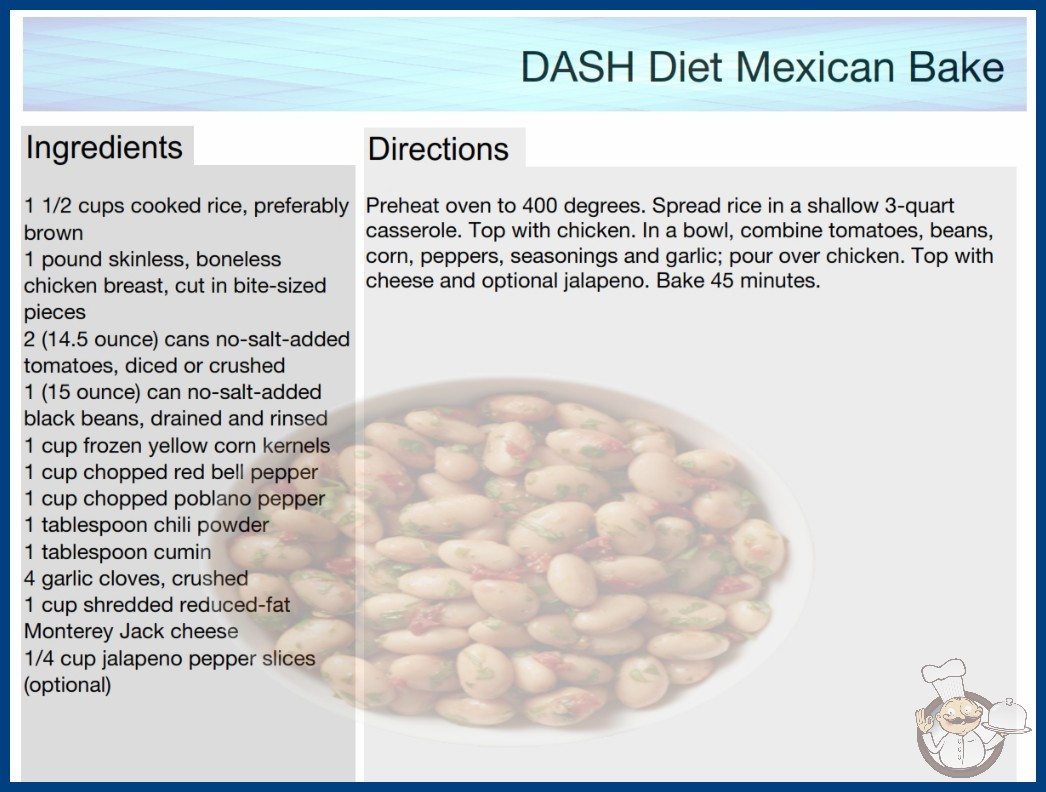 DASH Diet Mexican Bake

Ingredients

1 1/2 cups cooked rice, preferably brown
1 pound skinless, boneless chicken breast, cut in bite-sized pieces
2 (14.5 ounce) cans no-salt-added tomatoes, diced or crushed
1 (15 ounce) can no-salt-added black beans, drained and rinsed
1 cup frozen yellow corn kernels
1 cup chopped red bell pepper
1 cup chopped poblano pepper
1 tablespoon chili powder
1 tablespoon cumin
4 garlic cloves, crushed
1 cup shredded reduced-fat Monterey Jack cheese
1/4 cup jalapeno pepper slices (optional)

Directions

Preheat oven to 400 degrees. Spread rice in a shallow 3-quart casserole. Top with chicken. In a bowl, combine tomatoes, beans, corn, peppers, seasonings and garlic; pour over chicken. Top with cheese and optional jalapeno. Bake 45 minutes.